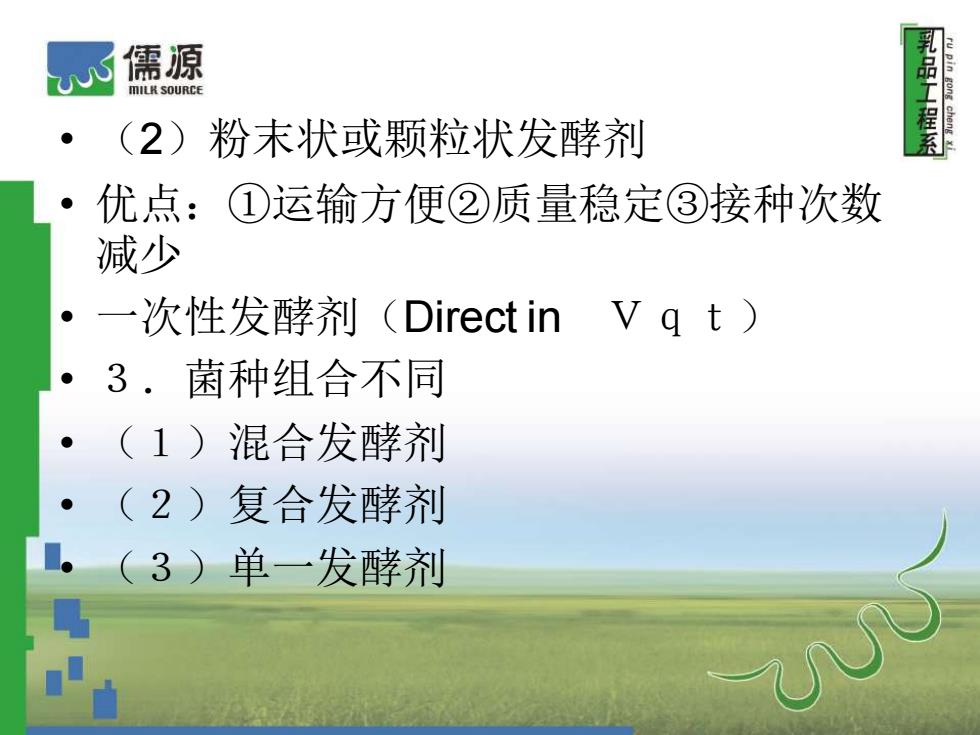 儒源
MILK SOURCE

乳品工程系
ru pin gong cheng xi

• （2）粉末状或颗粒状发酵剂
• 优点：①运输方便②质量稳定③接种次数减少
• 一次性发酵剂（Direct in　Ｖｑｔ）
• ３．菌种组合不同
• （１）混合发酵剂
• （２）复合发酵剂
• （３）单一发酵剂